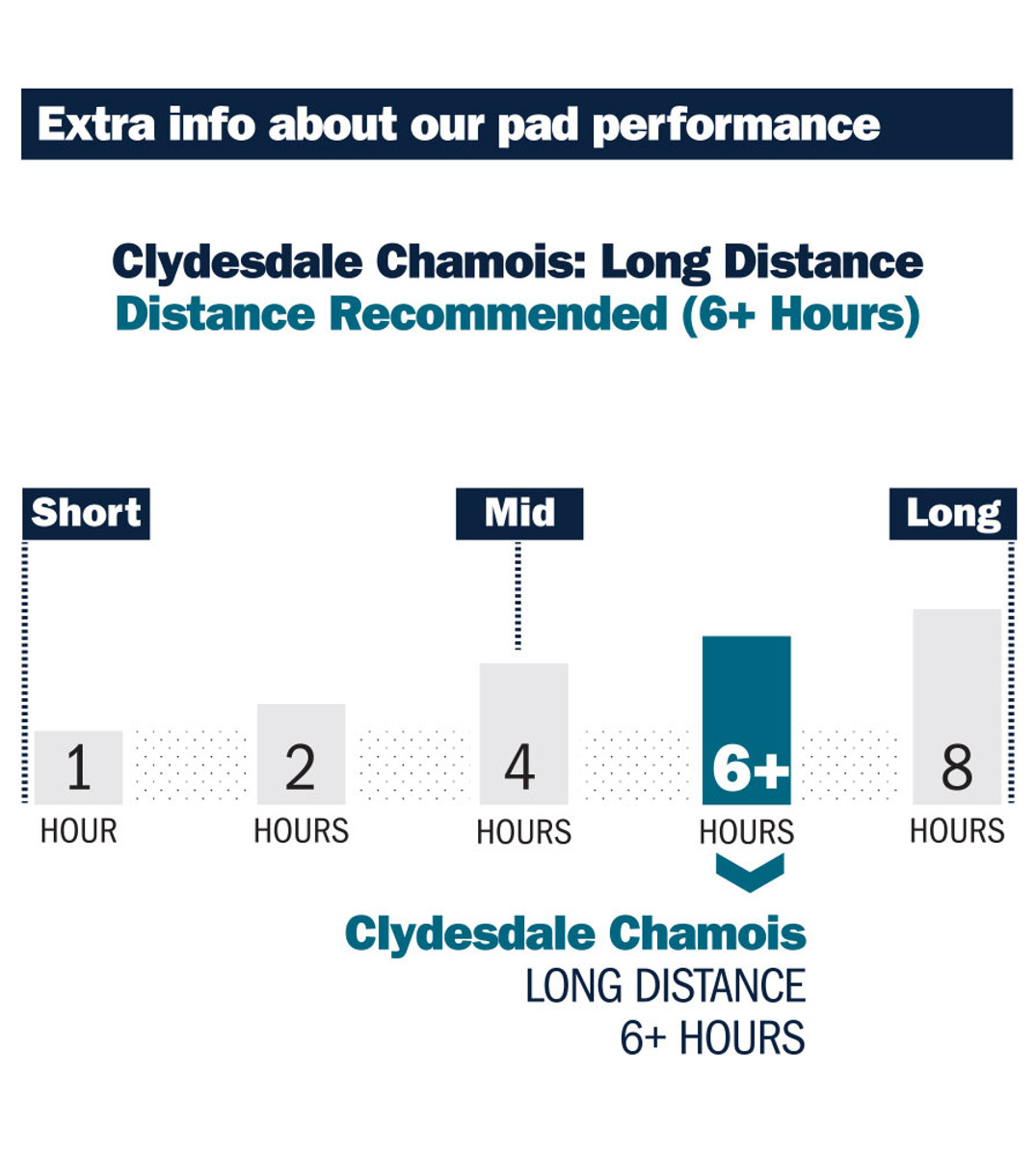 Extra info about our pad performance

Clydesdale Chamois: Long Distance
Distance Recommended (6+ Hours)

Short

Mid

Long

1
HOUR

2
HOURS

4
HOURS

6+
HOURS

8
HOURS

Clydesdale Chamois
LONG DISTANCE
6+ HOURS